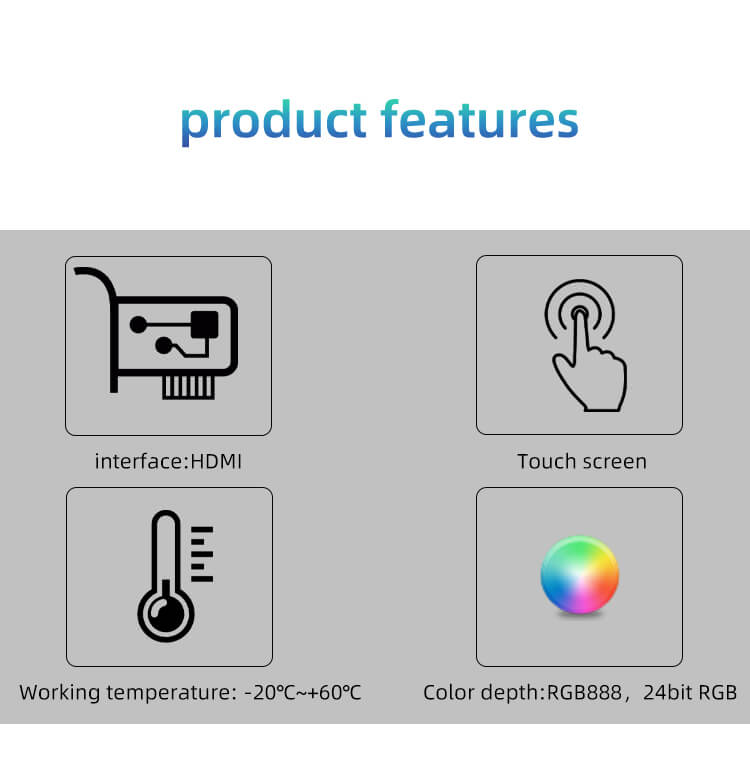 product features

interface:HDMI

Touch screen

Working temperature: -20℃~+60℃

Color depth:RGB888， 24bit RGB